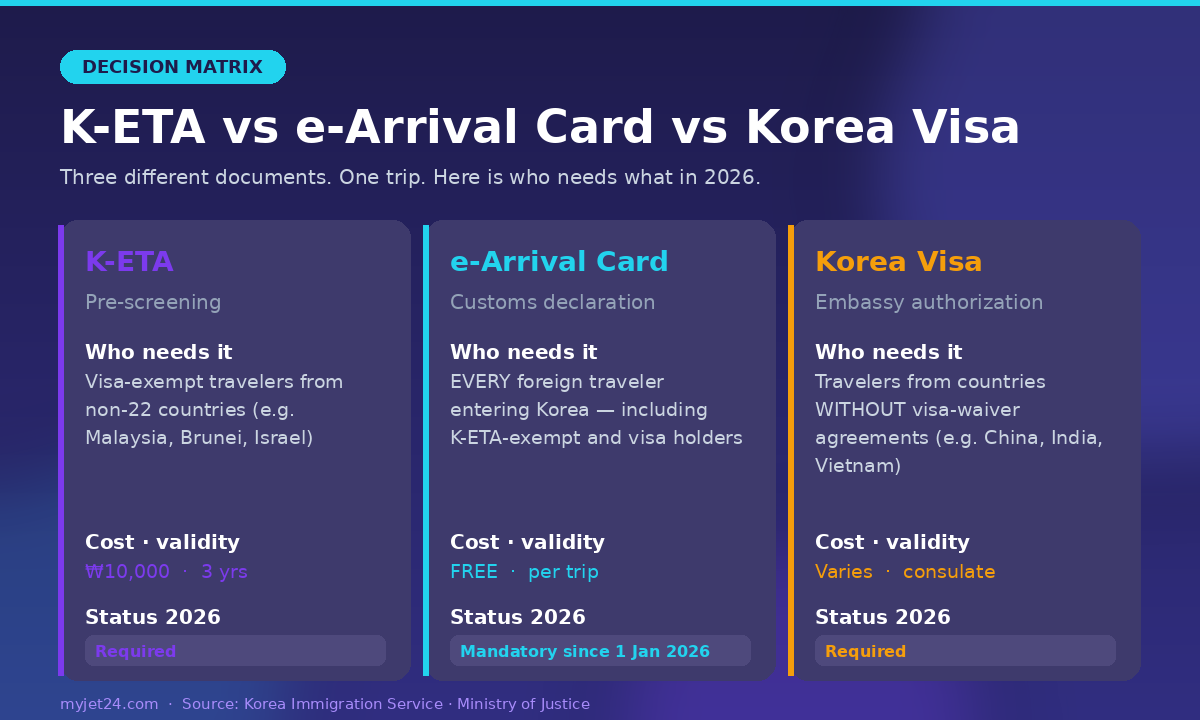 DECISION MATRIX

K-ETA vs e-Arrival Card vs Korea Visa

Three different documents. One trip. Here is who needs what in 2026.

K-ETA

Pre-screening

Who needs it

Visa-exempt travelers from non-22 countries (e.g. Malaysia, Brunei, Israel)

Cost · validity

₩10,000 · 3 yrs

Status 2026

Required

e-Arrival Card

Customs declaration

Who needs it

EVERY foreign traveler entering Korea — including K-ETA-exempt and visa holders

Cost · validity

FREE · per trip

Status 2026

Mandatory since 1 Jan 2026

Korea Visa

Embassy authorization

Who needs it

Travelers from countries WITHOUT visa-waiver agreements (e.g. China, India, Vietnam)

Cost · validity

Varies · consulate

Status 2026

Required

myjet24.com · Source: Korea Immigration Service · Ministry of Justice